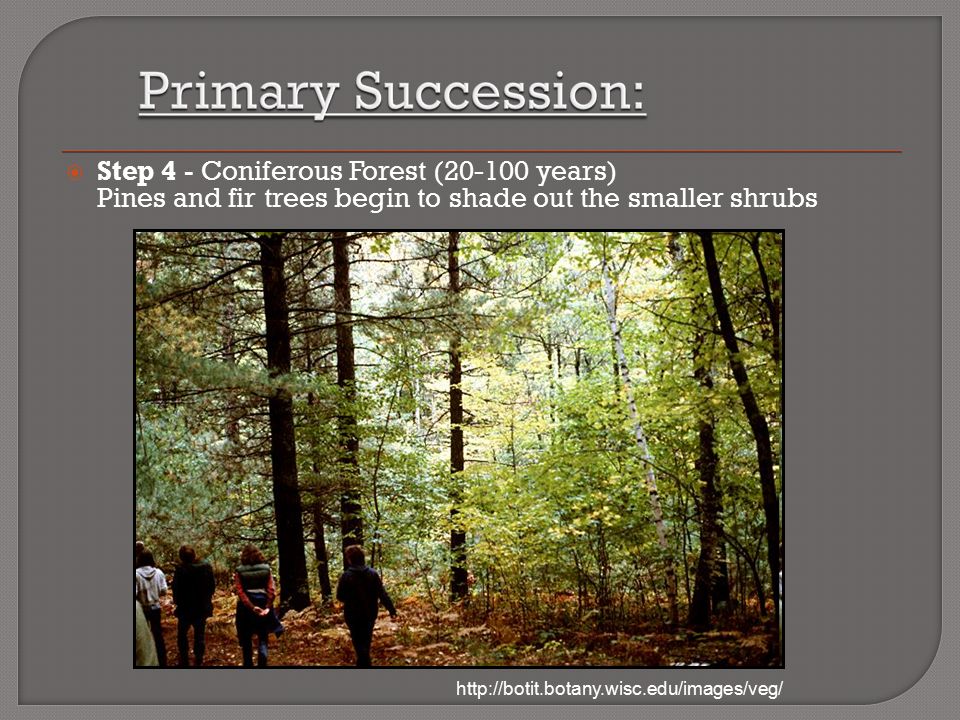 Primary Succession:

Step 4 - Coniferous Forest (20-100 years)
Pines and fir trees begin to shade out the smaller shrubs

http://botit.botany.wisc.edu/images/veg/